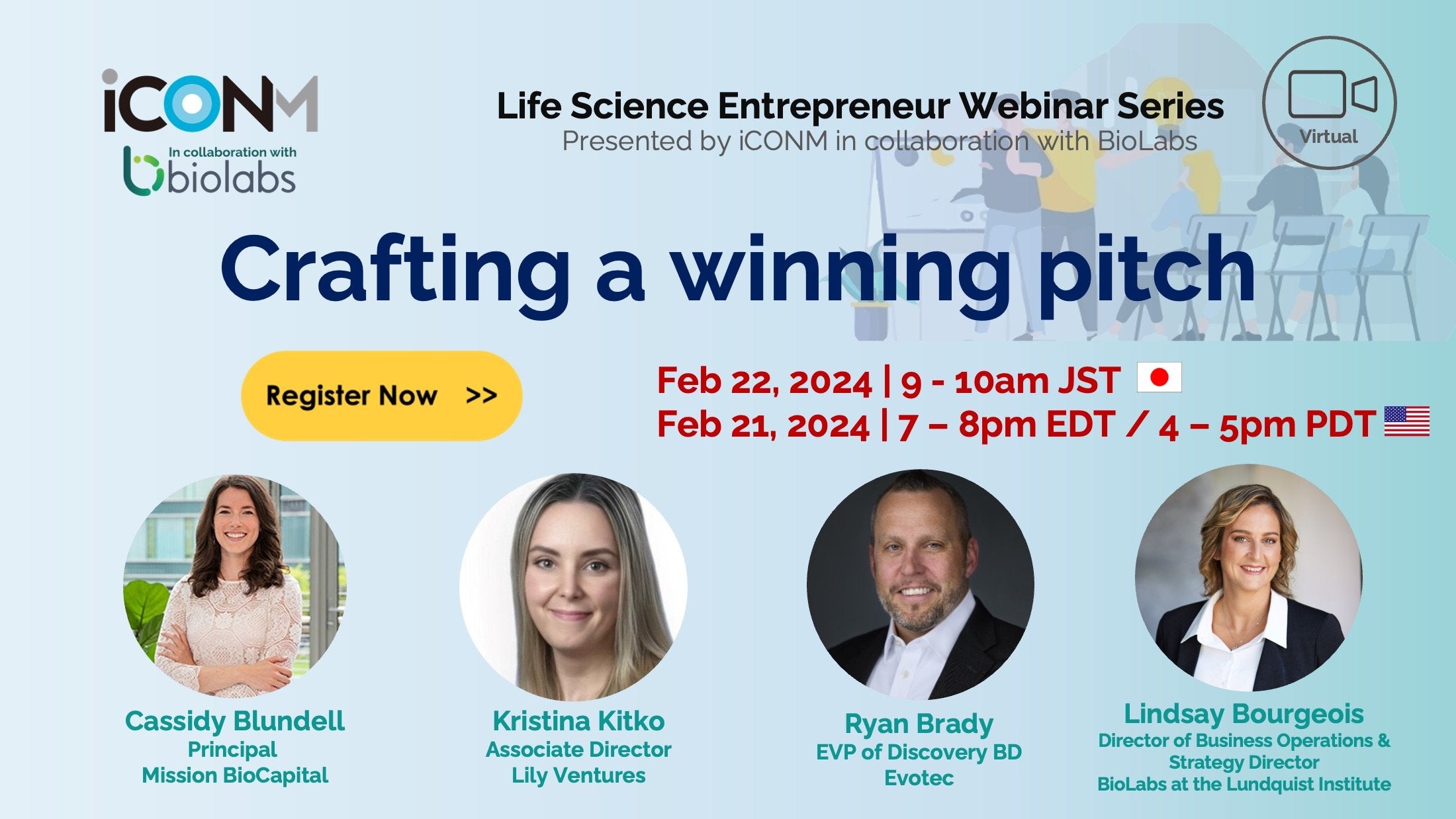 iCONM
In collaboration with
biolabs

Life Science Entrepreneur Webinar Series
Presented by iCONM in collaboration with BioLabs

Virtual

Crafting a winning pitch

Register Now >>

Feb 22, 2024 | 9 - 10am JST
Feb 21, 2024 | 7 – 8pm EDT / 4 – 5pm PDT

Cassidy Blundell
Principal
Mission BioCapital

Kristina Kitko
Associate Director
Lily Ventures

Ryan Brady
EVP of Discovery BD
Evotec

Lindsay Bourgeois
Director of Business Operations & Strategy Director
BioLabs at the Lundquist Institute